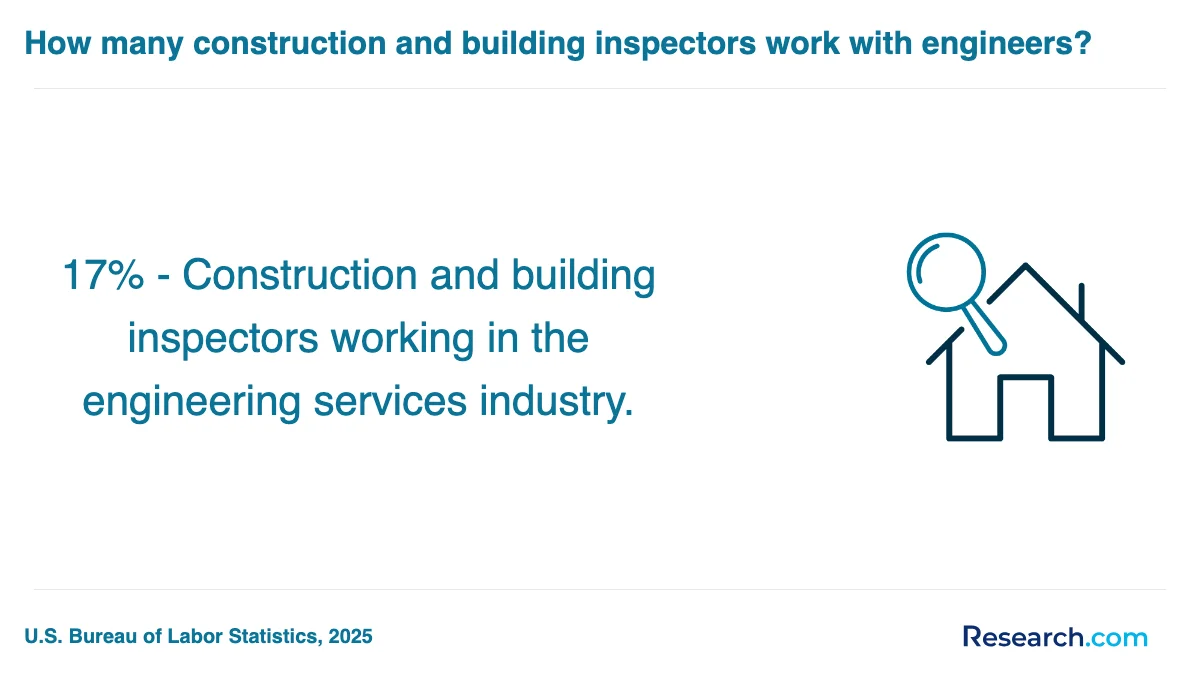 How many construction and building inspectors work with engineers?

17% - Construction and building inspectors working in the engineering services industry.

U.S. Bureau of Labor Statistics, 2025

Research.com